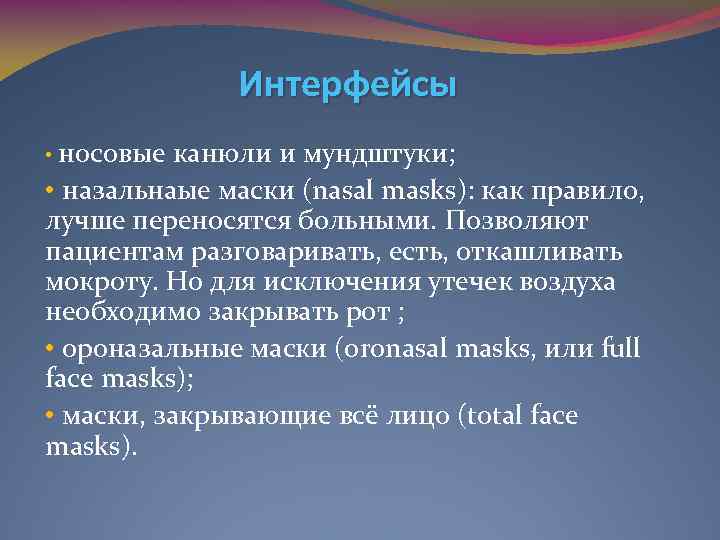 Интерфейсы

• носовые канюли и мундштуки;

• назальнаые маски (nasal masks): как правило, лучше переносятся больными. Позволяют пациентам разговаривать, есть, откашливать мокроту. Но для исключения утечек воздуха необходимо закрывать рот ;

• ороназальные маски (oronasal masks, или full face masks);

• маски, закрывающие всё лицо (total face masks).